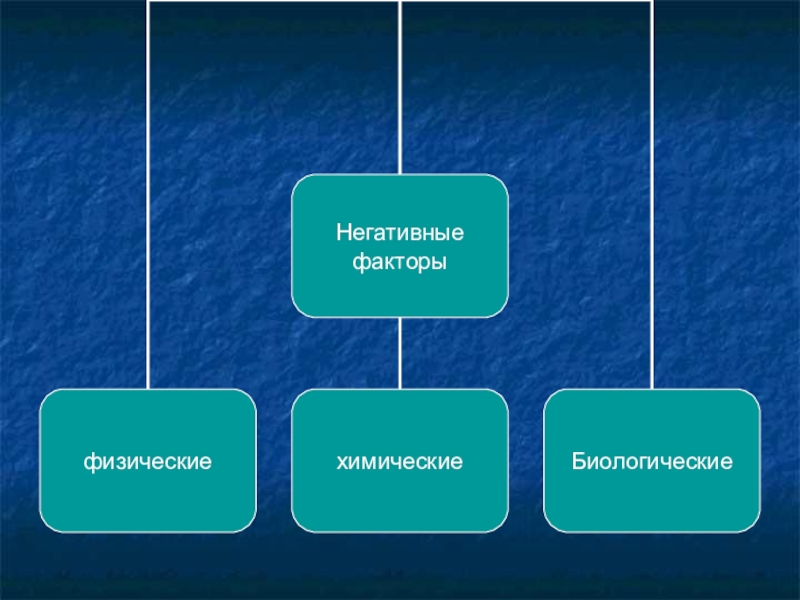 Негативные факторы

физические

химические

Биологические